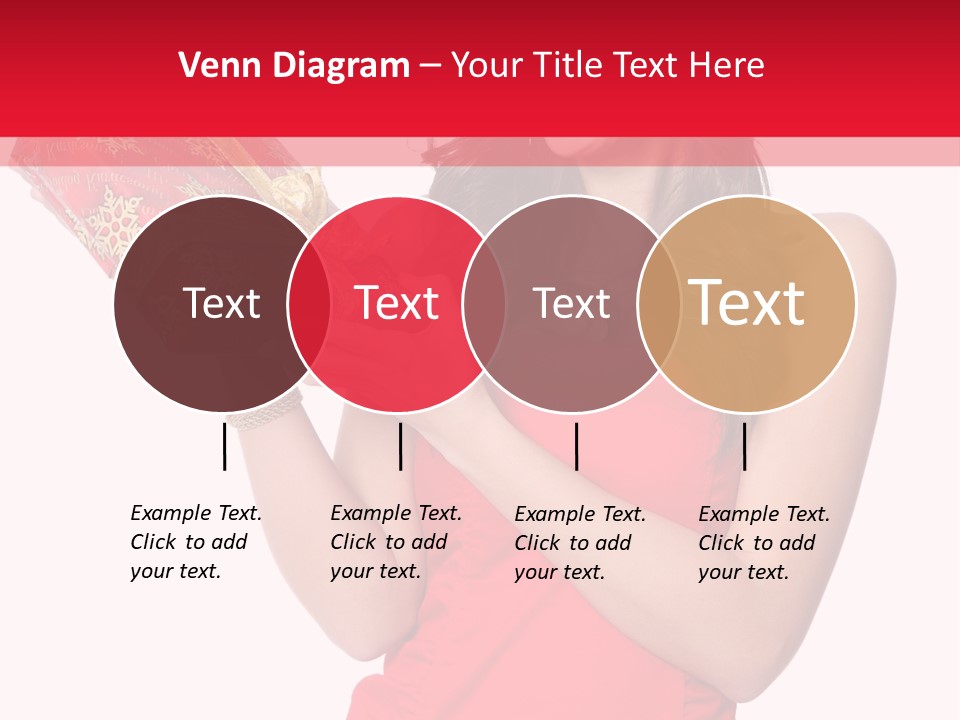 Venn Diagram – Your Title Text Here

Text

Text

Text

Text

Example Text. Click to add your text.

Example Text. Click to add your text.

Example Text. Click to add your text.

Example Text. Click to add your text.